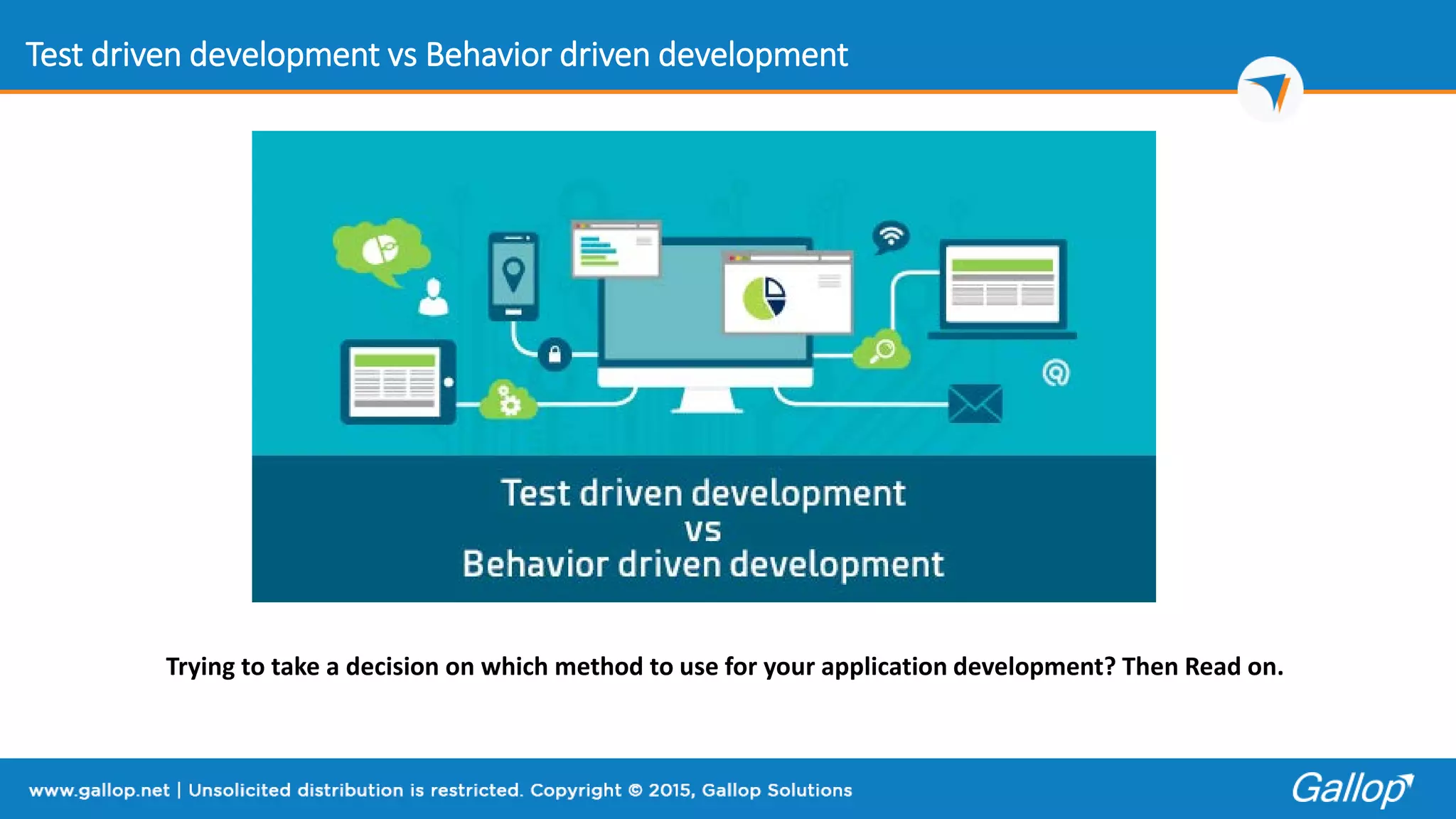 Test driven development vs Behavior driven development

Test driven development
vs
Behavior driven development

Trying to take a decision on which method to use for your application development? Then Read on.

www.gallop.net | Unsolicited distribution is restricted. Copyright © 2015, Gallop Solutions

Gallop